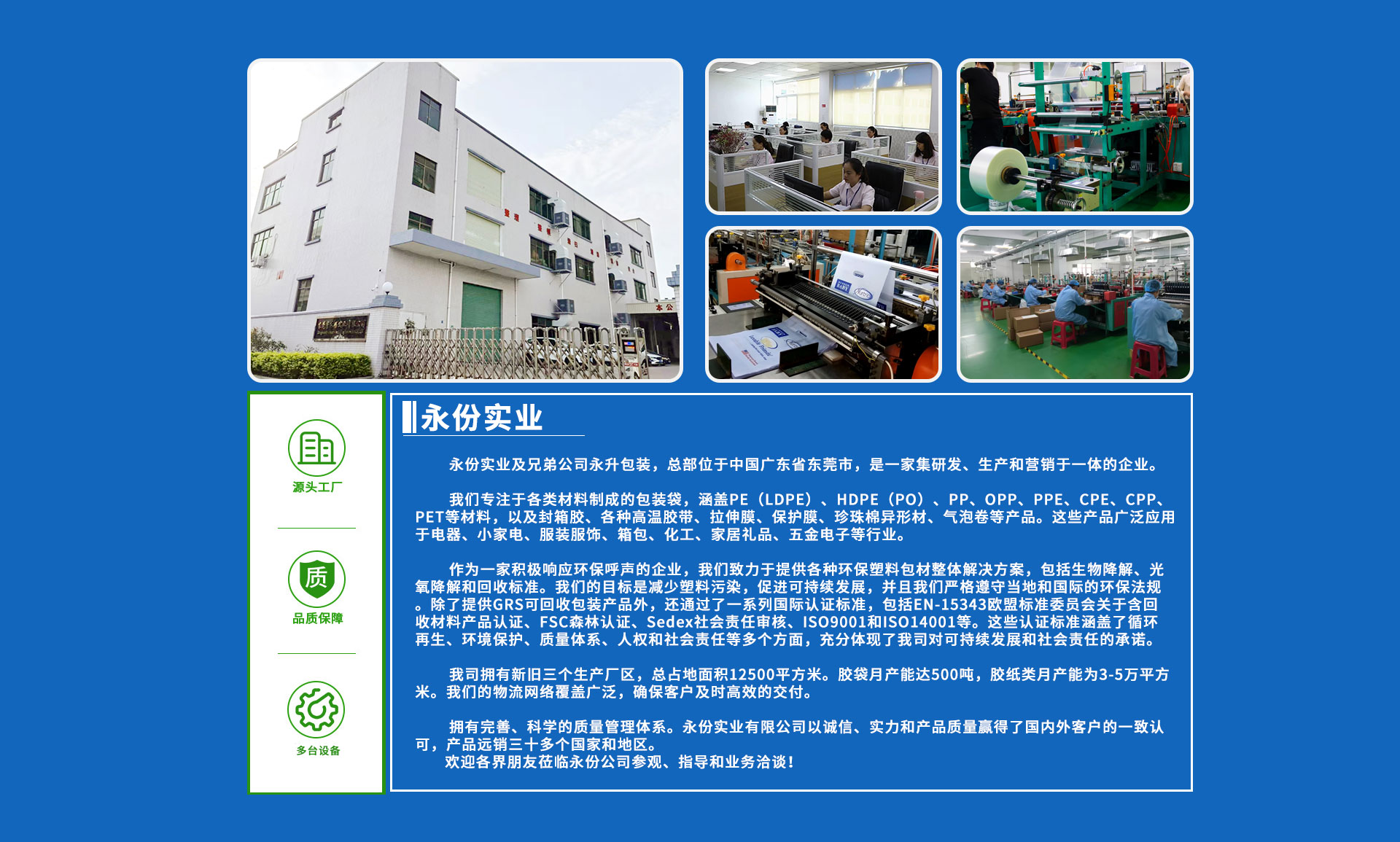 源头工厂

质

品质保障

多台设备

永份实业

永份实业及兄弟公司永升包装，总部位于中国广东省东莞市，是一家集研发、生产和营销于一体的企业。

我们专注于各类材料制成的包装袋，涵盖PE（LDPE）、HDPE（PO）、PP、OPP、PPE、CPE、CPP、PET等材料，以及封箱胶、各种高温胶带、拉伸膜、保护膜、珍珠棉异形材、气泡卷等产品。这些产品广泛应用于电器、小家电、服装服饰、箱包、化工、家居礼品、五金电子等行业。

作为一家积极响应环保呼声的企业，我们致力于提供各种环保塑料包材整体解决方案，包括生物降解、光氧降解和回收标准。我们的目标是减少塑料污染，促进可持续发展，并且我们严格遵守当地和国际的环保法规。除了提供GRS可回收包装产品外，还通过了一系列国际认证标准，包括EN-15343欧盟标准委员会关于含回收材料产品认证、FSC森林认证、Sedex社会责任审核、ISO9001和ISO14001等。这些认证标准涵盖了循环再生、环境保护、质量体系、人权和社会责任等多个方面，充分体现了我司对可持续发展和社会责任的承诺。

我司拥有新旧三个生产厂区，总占地面积12500平方米。胶袋月产能达500吨，胶纸类月产能为3-5万平方米。我们的物流网络覆盖广泛，确保客户及时高效的交付。

拥有完善、科学的质量管理体系。永份实业有限公司以诚信、实力和产品质量赢得了国内外客户的一致认可，产品远销三十多个国家和地区。
欢迎各界朋友莅临永份公司参观、指导和业务洽谈！